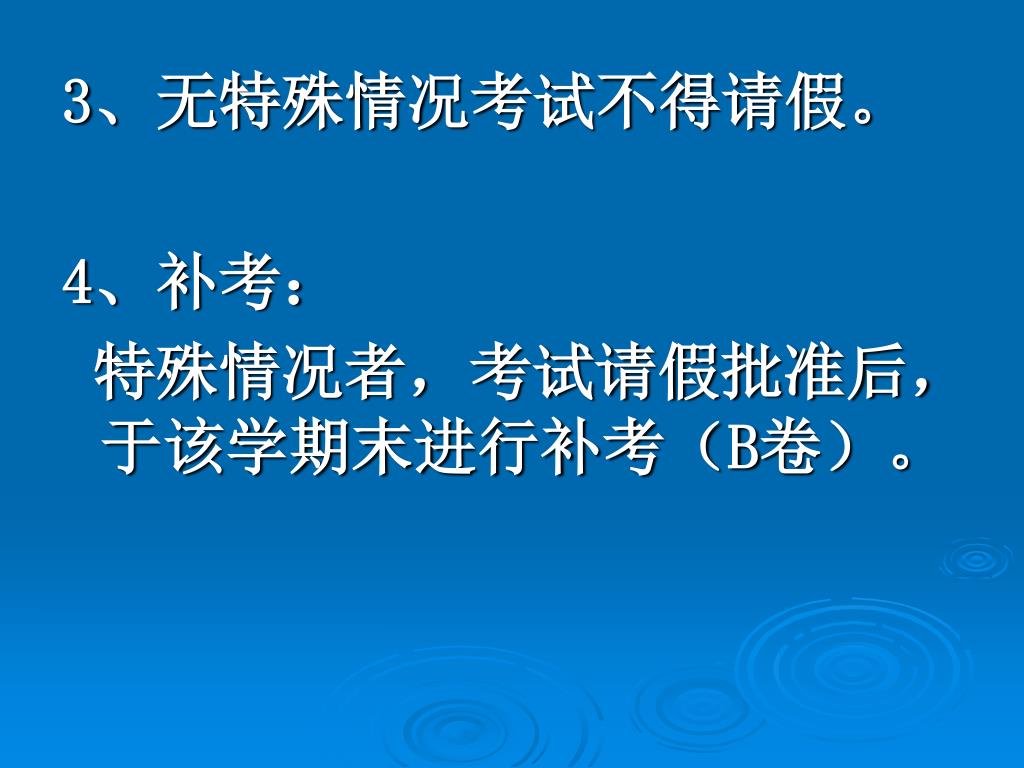 3、无特殊情况考试不得请假。

4、补考：

特殊情况者，考试请假批准后，于该学期末进行补考（B卷）。